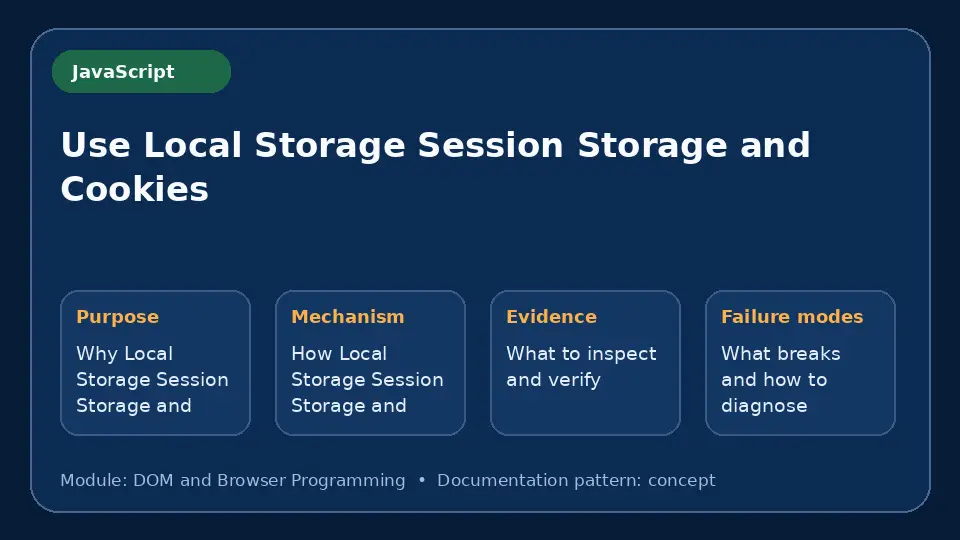 JavaScript

Use Local Storage Session Storage and Cookies

Purpose

Why Local Storage Session Storage and

Mechanism

How Local Storage Session Storage and

Evidence

What to inspect and verify

Failure modes

What breaks and how to diagnose

Module: DOM and Browser Programming • Documentation pattern: concept